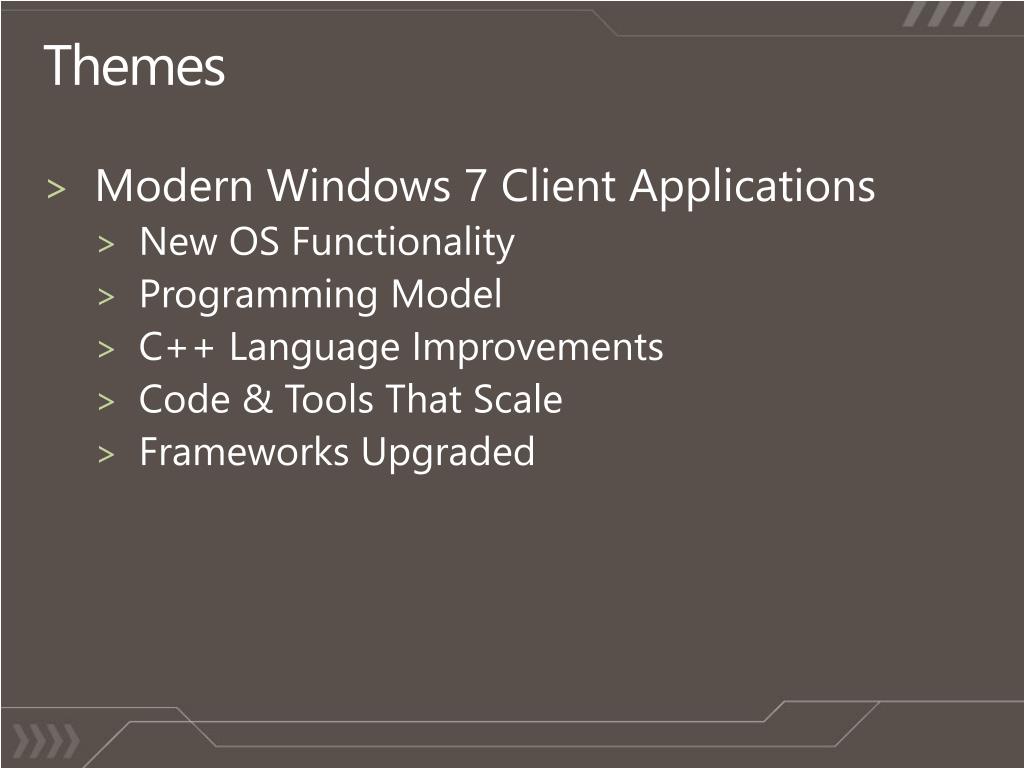 Themes

> Modern Windows 7 Client Applications
  > New OS Functionality
  > Programming Model
  > C++ Language Improvements
  > Code & Tools That Scale
  > Frameworks Upgraded